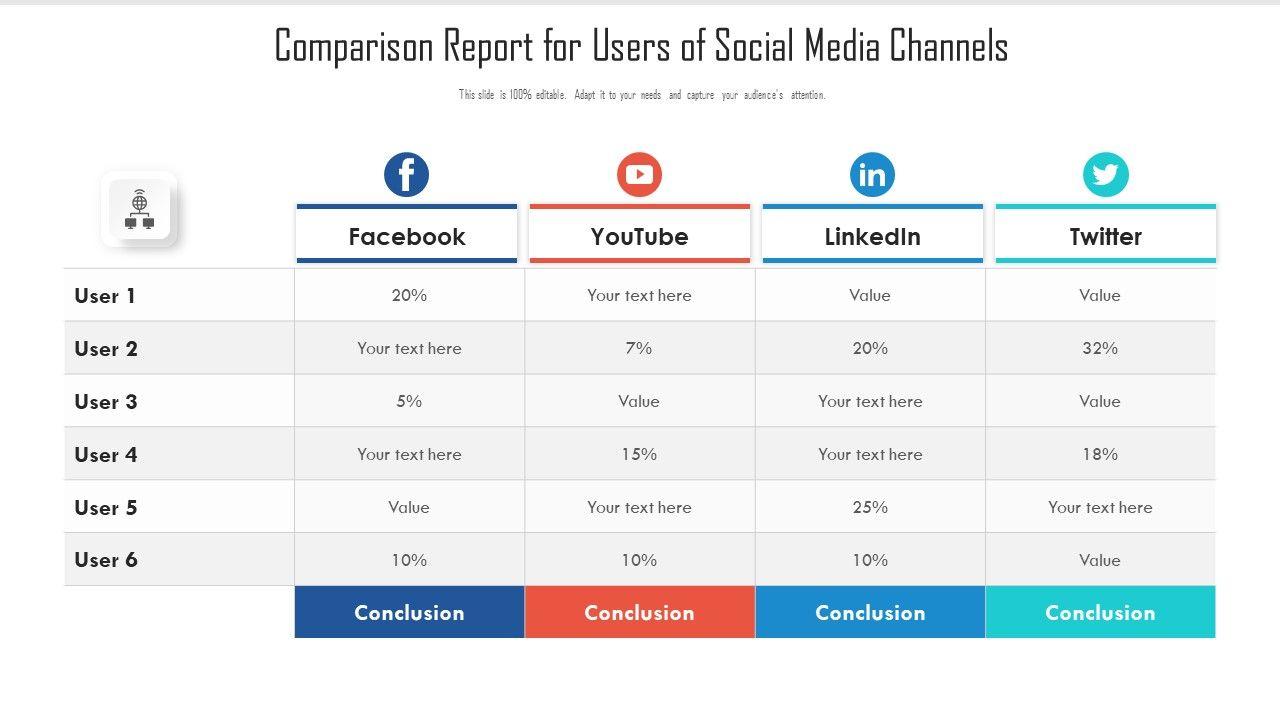 Comparison Report for Users of Social Media Channels

This slide is 100% editable. Adapt it to your needs and capture your audience's attention.

| | Facebook | YouTube | LinkedIn | Twitter |
|---|---|---|---|---|
| User 1 | 20% | Your text here | Value | Value |
| User 2 | Your text here | 7% | 20% | 32% |
| User 3 | 5% | Value | Your text here | Value |
| User 4 | Your text here | 15% | Your text here | 18% |
| User 5 | Value | Your text here | 25% | Your text here |
| User 6 | 10% | 10% | 10% | Value |
| | Conclusion | Conclusion | Conclusion | Conclusion |